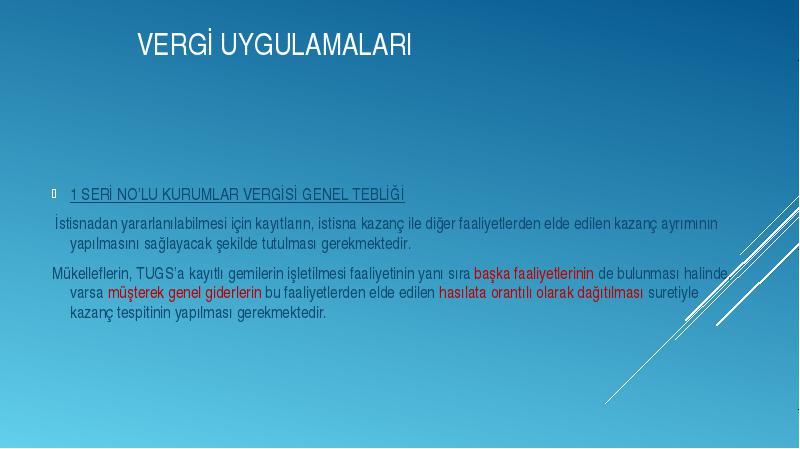 VERGİ UYGULAMALARI

1 SERİ NO'LU KURUMLAR VERGİSİ GENEL TEBLİĞİ

İstisnadan yararlanılabilmesi için kayıtların, istisna kazanç ile diğer faaliyetlerden elde edilen kazanç ayrımının yapılmasını sağlayacak şekilde tutulması gerekmektedir.

Mükelleflerin, TUGS'a kayıtlı gemilerin işletilmesi faaliyetinin yanı sıra başka faaliyetlerinin de bulunması halinde, varsa müşterek genel giderlerin bu faaliyetlerden elde edilen hasılata orantılı olarak dağıtılması suretiyle kazanç tespitinin yapılması gerekmektedir.